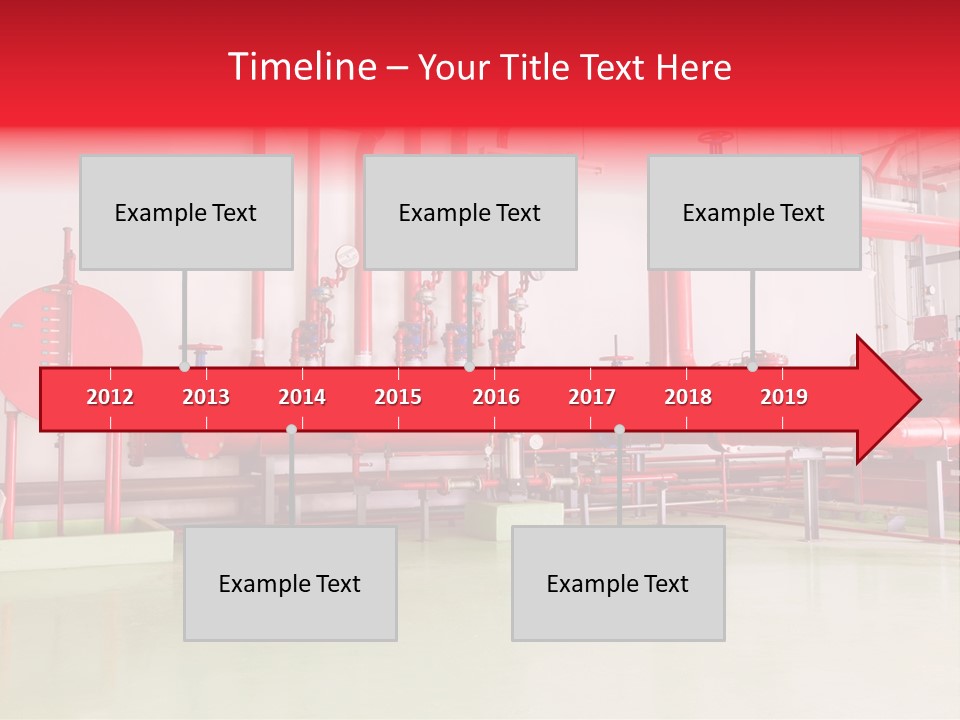 Timeline – Your Title Text Here

Example Text

Example Text

Example Text

2012 2013 2014 2015 2016 2017 2018 2019

Example Text

Example Text